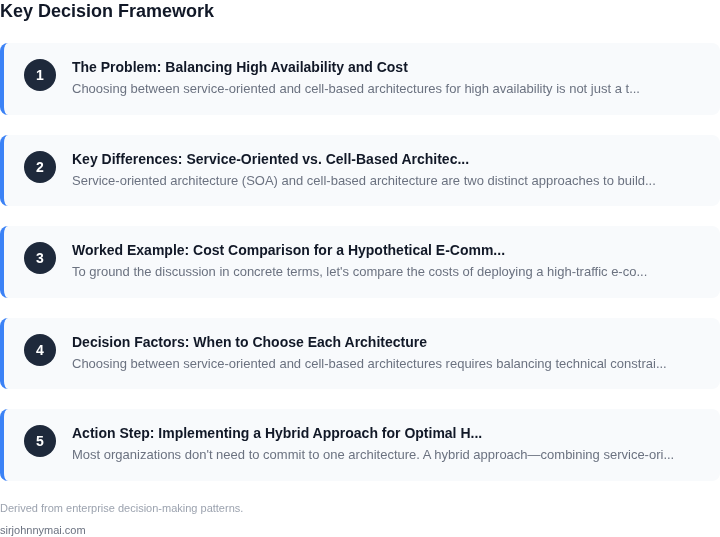 Key Decision Framework

1

The Problem: Balancing High Availability and Cost

Choosing between service-oriented and cell-based architectures for high availability is not just a t...

2

Key Differences: Service-Oriented vs. Cell-Based Architec...

Service-oriented architecture (SOA) and cell-based architecture are two distinct approaches to build...

3

Worked Example: Cost Comparison for a Hypothetical E-Comm...

To ground the discussion in concrete terms, let's compare the costs of deploying a high-traffic e-co...

4

Decision Factors: When to Choose Each Architecture

Choosing between service-oriented and cell-based architectures requires balancing technical constrai...

5

Action Step: Implementing a Hybrid Approach for Optimal H...

Most organizations don't need to commit to one architecture. A hybrid approach—combining service-ori...

Derived from enterprise decision-making patterns.

sirjohnnymai.com